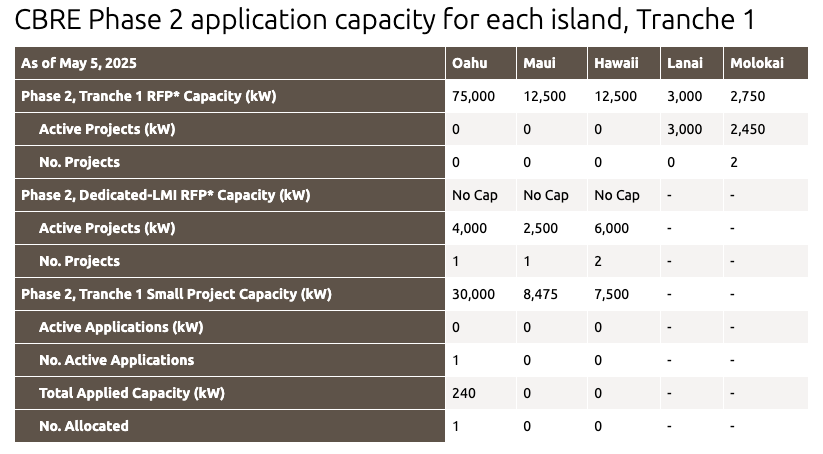 CBRE Phase 2 application capacity for each island, Tranche 1

| As of May 5, 2025 | Oahu | Maui | Hawaii | Lanai | Molokai |
|---|---|---|---|---|---|
| Phase 2, Tranche 1 RFP* Capacity (kW) | 75,000 | 12,500 | 12,500 | 3,000 | 2,750 |
| Active Projects (kW) | 0 | 0 | 0 | 3,000 | 2,450 |
| No. Projects | 0 | 0 | 0 | 0 | 2 |
| Phase 2, Dedicated-LMI RFP* Capacity (kW) | No Cap | No Cap | No Cap | - | - |
| Active Projects (kW) | 4,000 | 2,500 | 6,000 | - | - |
| No. Projects | 1 | 1 | 2 | - | - |
| Phase 2, Tranche 1 Small Project Capacity (kW) | 30,000 | 8,475 | 7,500 | - | - |
| Active Applications (kW) | 0 | 0 | 0 | - | - |
| No. Active Applications | 1 | 0 | 0 | - | - |
| Total Applied Capacity (kW) | 240 | 0 | 0 | - | - |
| No. Allocated | 1 | 0 | 0 | - | - |